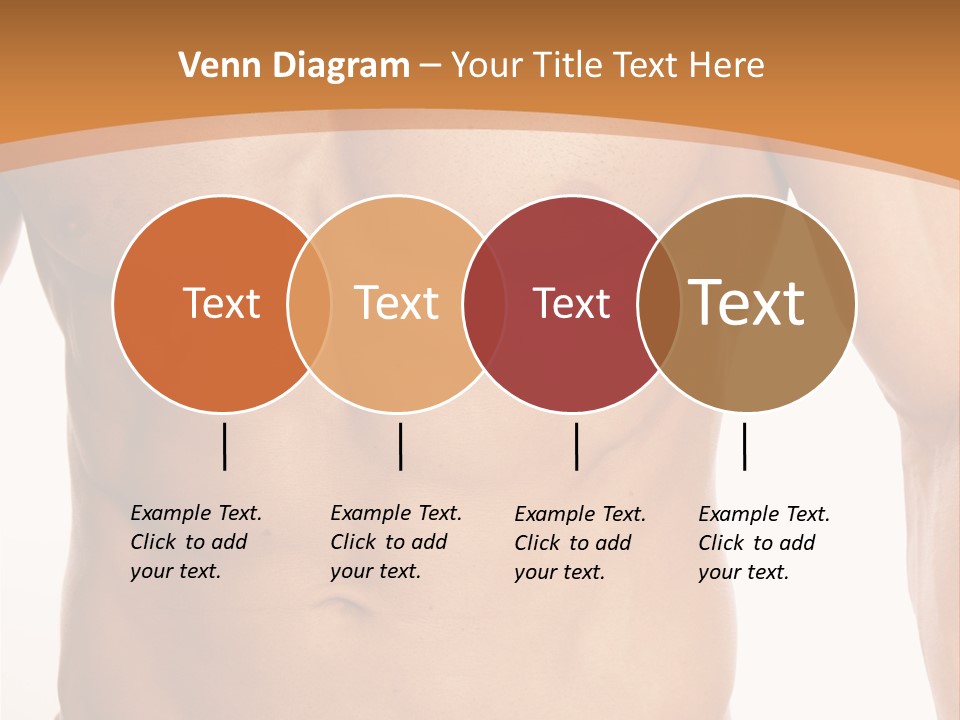 Venn Diagram – Your Title Text Here

Text

Text

Text

Text

Example Text. Click to add your text.

Example Text. Click to add your text.

Example Text. Click to add your text.

Example Text. Click to add your text.